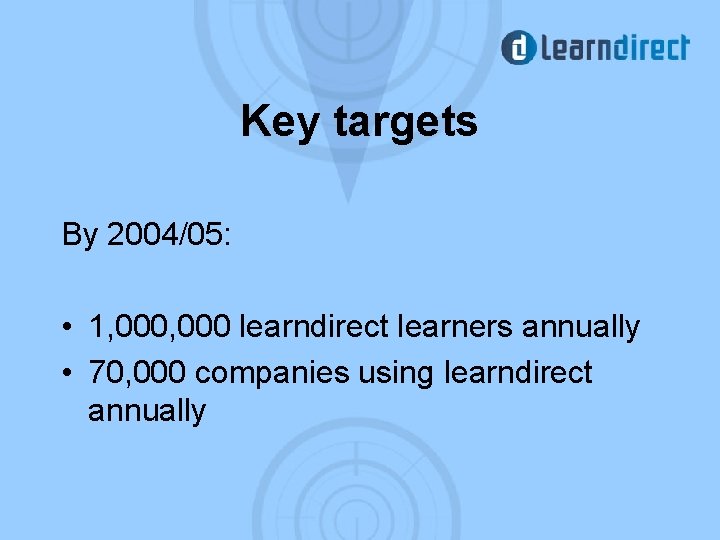 learndirect

Key targets

By 2004/05:

• 1,000,000 learndirect learners annually
• 70,000 companies using learndirect annually